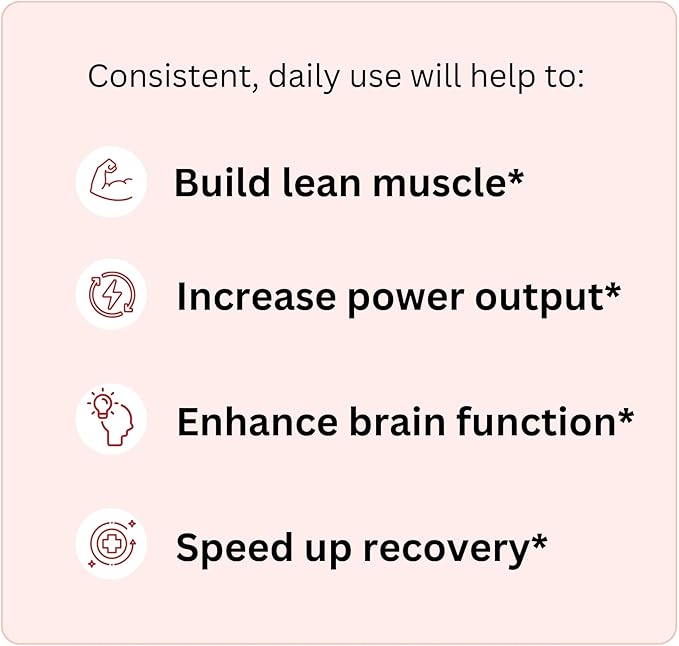 Consistent, daily use will help to:

Build lean muscle*

Increase power output*

Enhance brain function*

Speed up recovery*